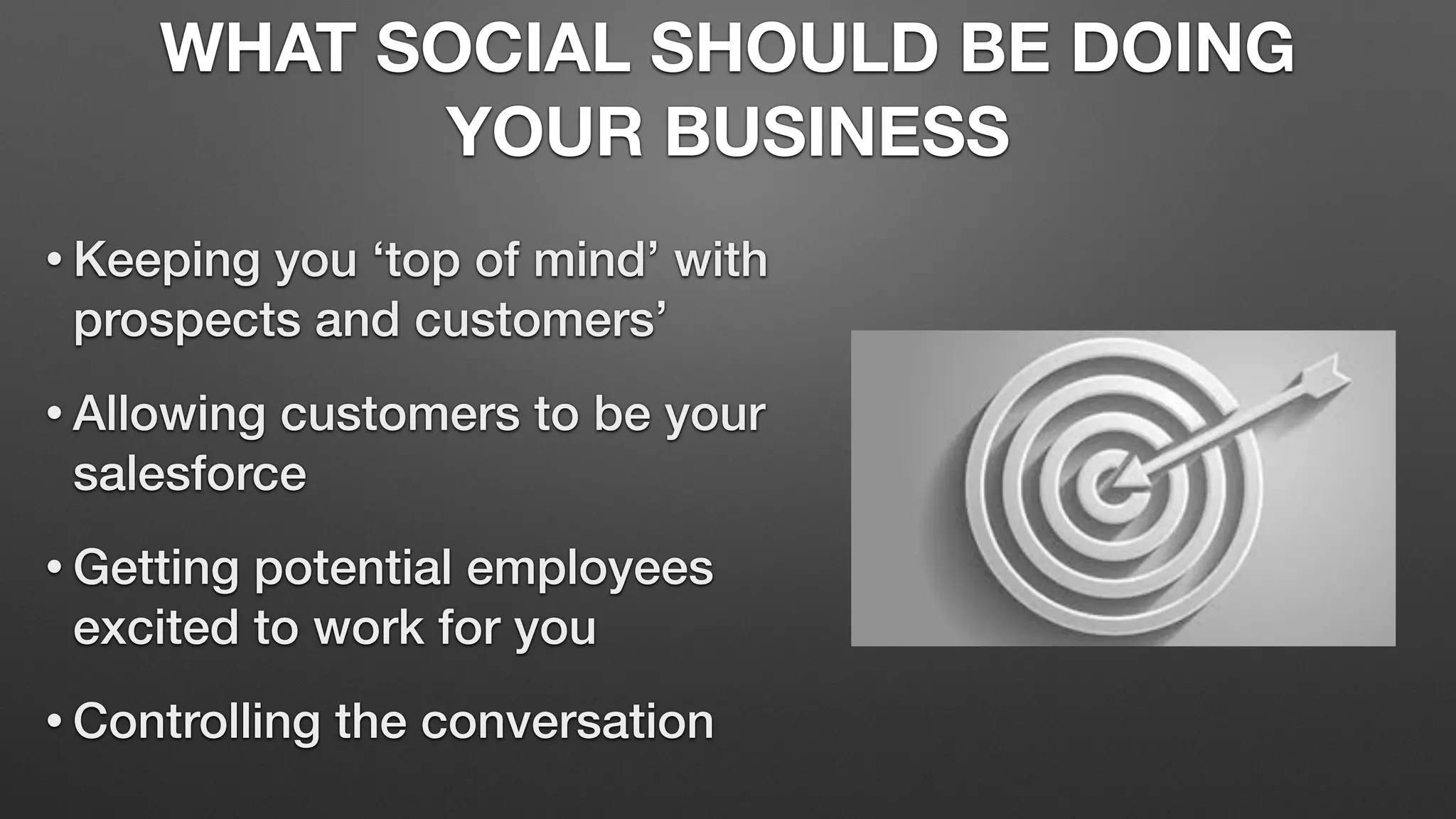 WHAT SOCIAL SHOULD BE DOING YOUR BUSINESS

• Keeping you ‘top of mind’ with prospects and customers’

• Allowing customers to be your salesforce

• Getting potential employees excited to work for you

• Controlling the conversation